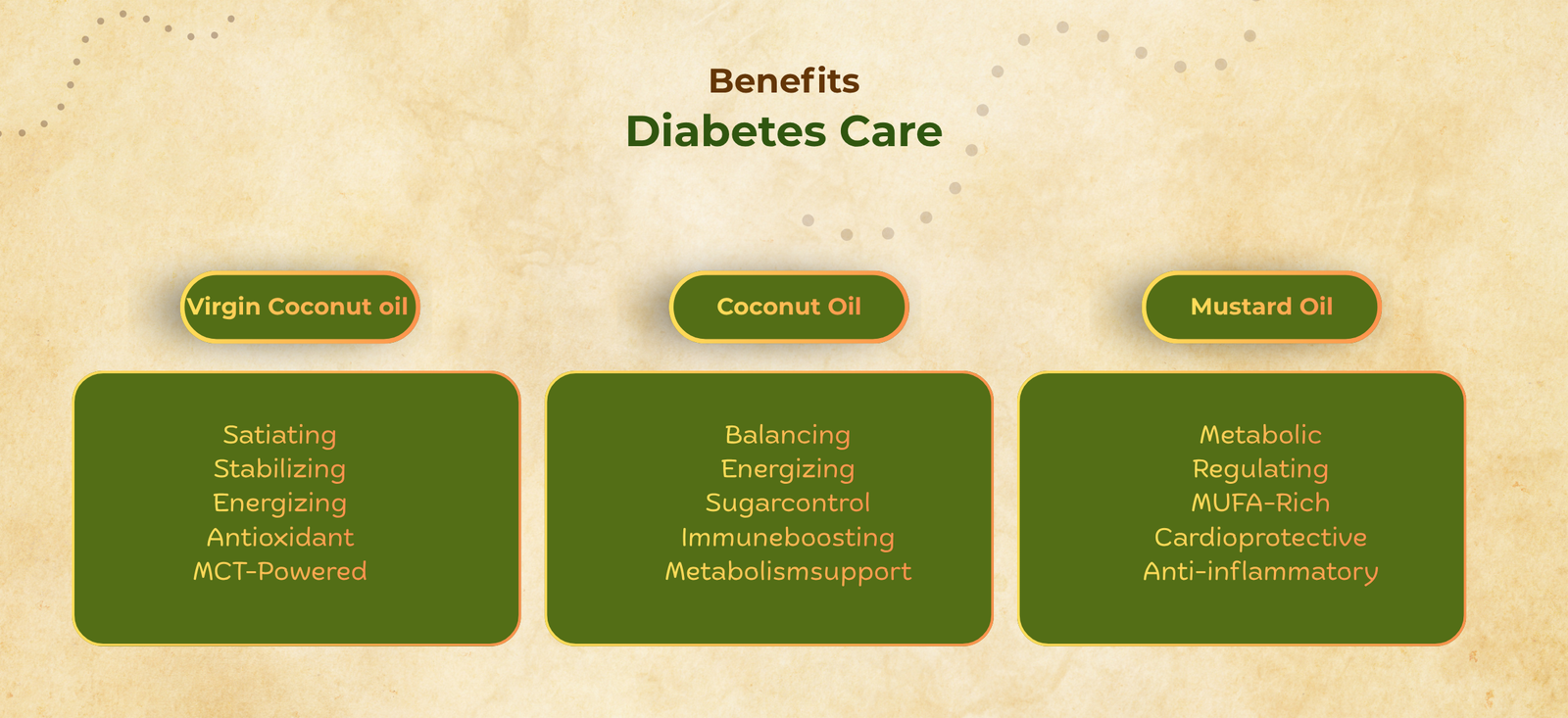 Benefits
Diabetes Care

Virgin Coconut oil

Satiating
Stabilizing
Energizing
Antioxidant
MCT-Powered

Coconut Oil

Balancing
Energizing
Sugarcontrol
Immuneboosting
Metabolismsupport

Mustard Oil

Metabolic
Regulating
MUFA-Rich
Cardioprotective
Anti-inflammatory